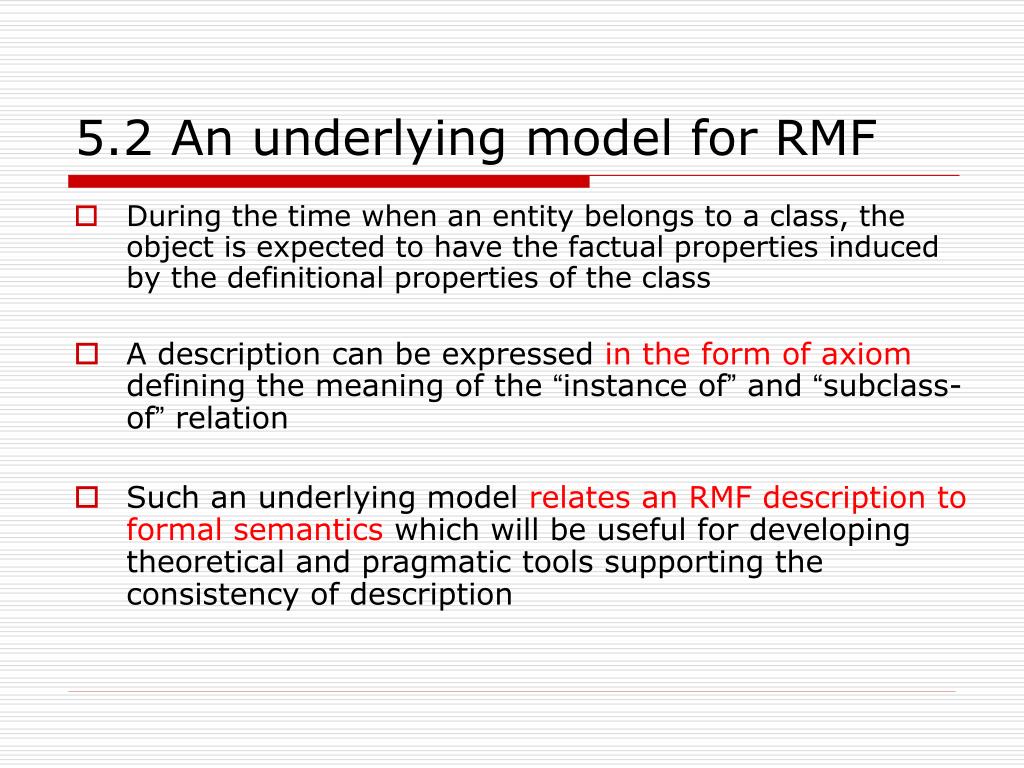 5.2 An underlying model for RMF

During the time when an entity belongs to a class, the object is expected to have the factual properties induced by the definitional properties of the class

A description can be expressed in the form of axiom defining the meaning of the “instance of” and “subclass-of” relation

Such an underlying model relates an RMF description to formal semantics which will be useful for developing theoretical and pragmatic tools supporting the consistency of description